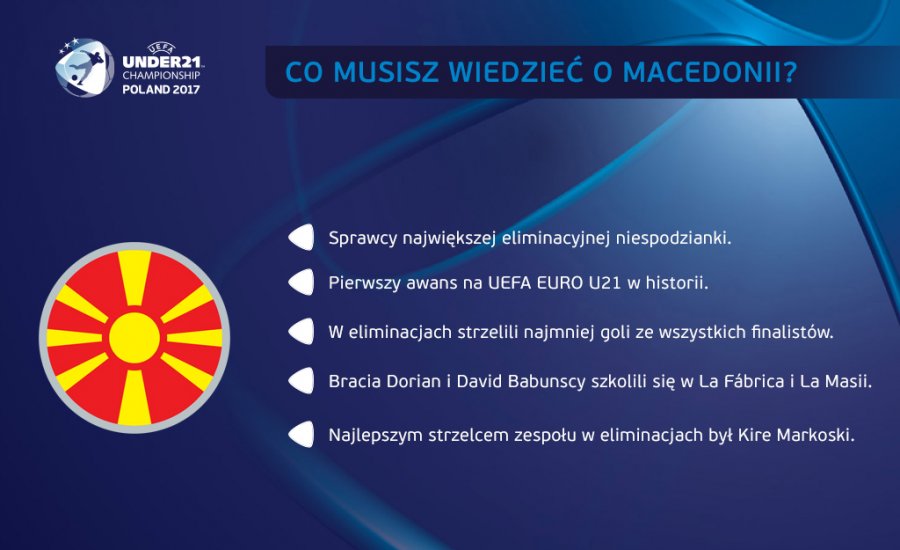 UEFA
UNDER21
CHAMPIONSHIP
POLAND 2017

CO MUSISZ WIEDZIEĆ O MACEDONII?

Sprawcy największej eliminacyjnej niespodzianki.

Pierwszy awans na UEFA EURO U21 w historii.

W eliminacjach strzelili najmniej goli ze wszystkich finalistów.

Bracia Dorian i David Babunscy szkolili się w La Fábrica i La Masii.

Najlepszym strzelcem zespołu w eliminacjach był Kire Markoski.